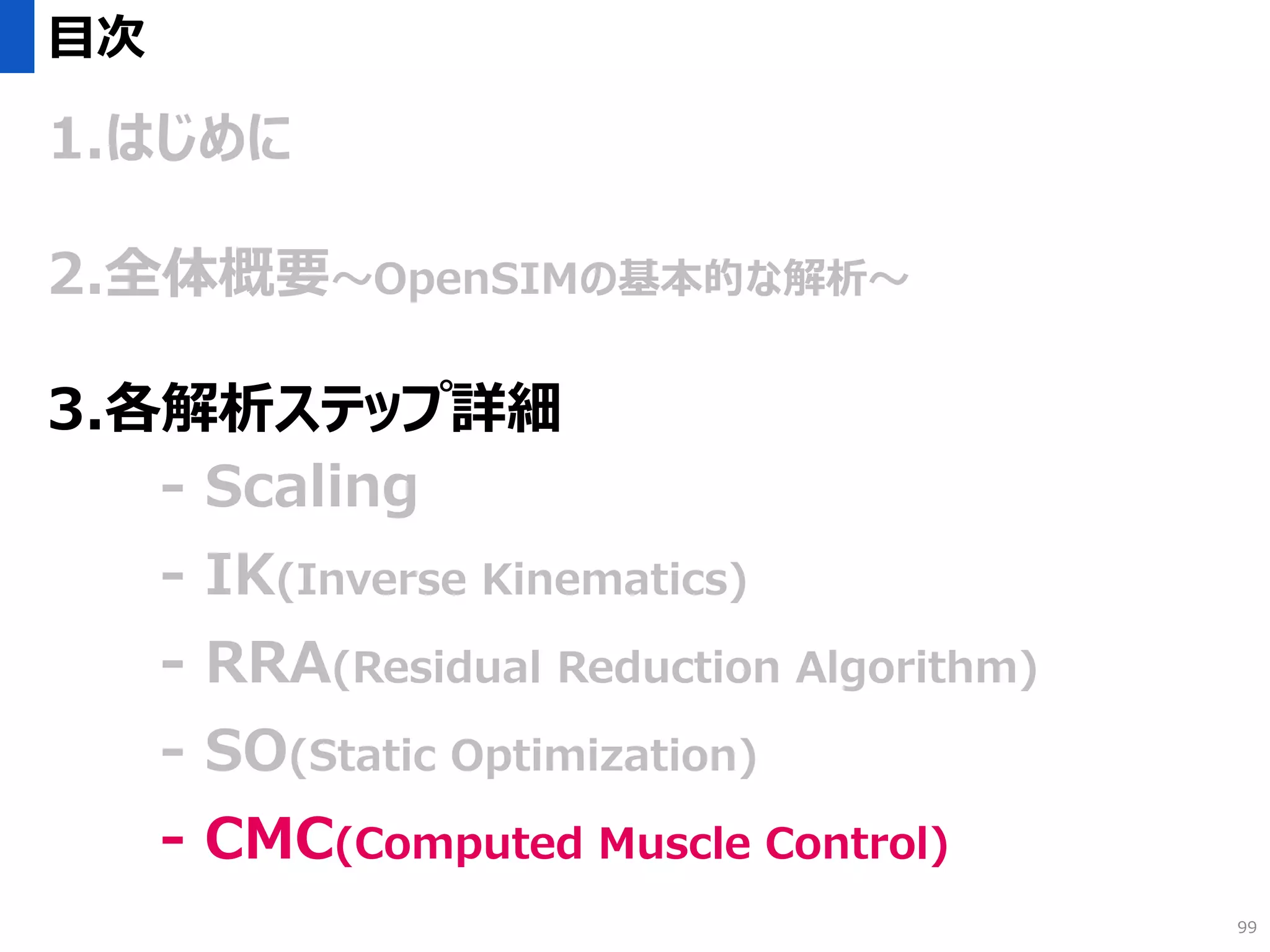 目次

1.はじめに

2.全体概要～OpenSIMの基本的な解析～

3.各解析ステップ詳細

- Scaling

- IK(Inverse Kinematics)

- RRA(Residual Reduction Algorithm)

- SO(Static Optimization)

- CMC(Computed Muscle Control)

99